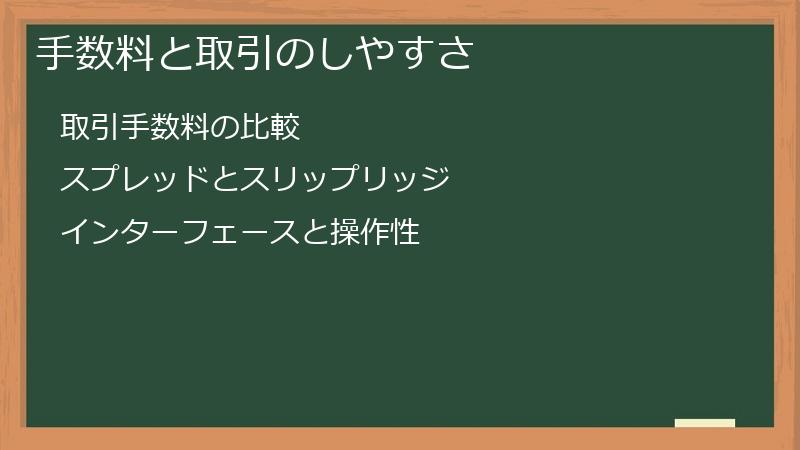 手数料と取引のしやすさ

取引手数料の比較

スプレッドとスリップリッジ

インターフェースと操作性